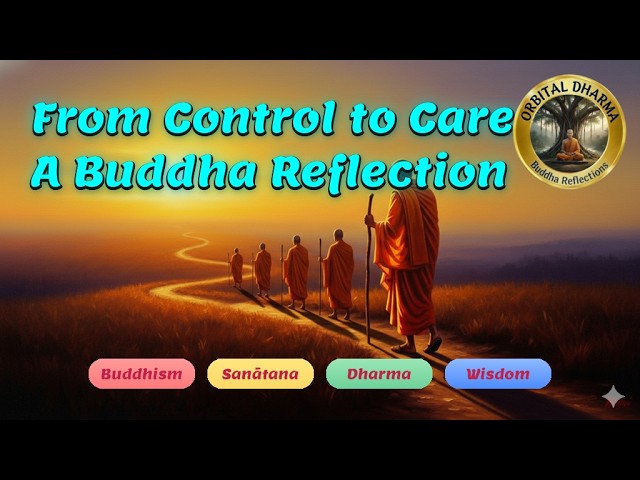 From Control to Care
A Buddha Reflection

ORBITAL DHARMA
Buddha Reflections

Buddhism
Sanātana
Dharma
Wisdom